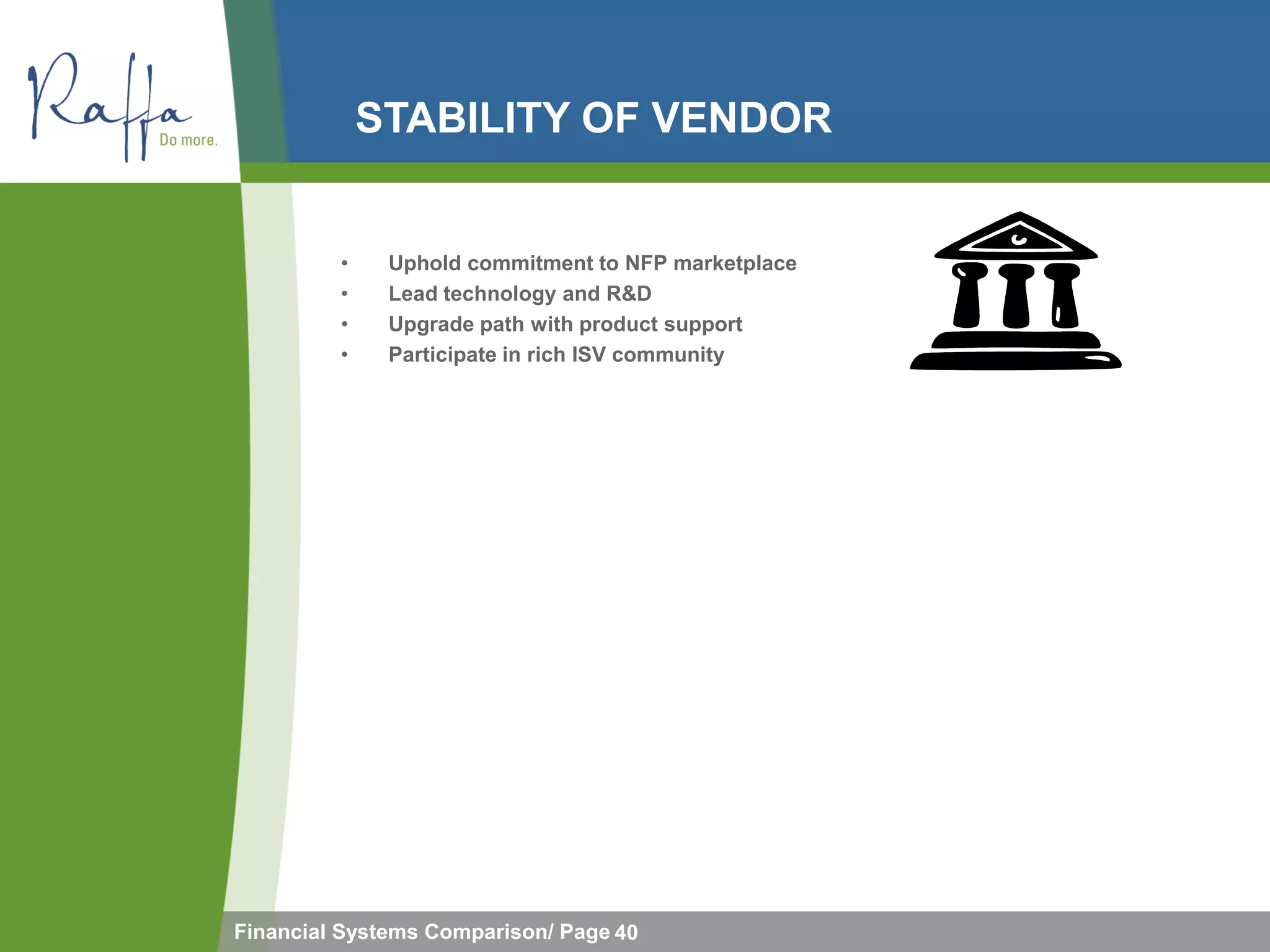 Raffa
Do more.

STABILITY OF VENDOR

• Uphold commitment to NFP marketplace
• Lead technology and R&D
• Upgrade path with product support
• Participate in rich ISV community

Financial Systems Comparison/ Page 40